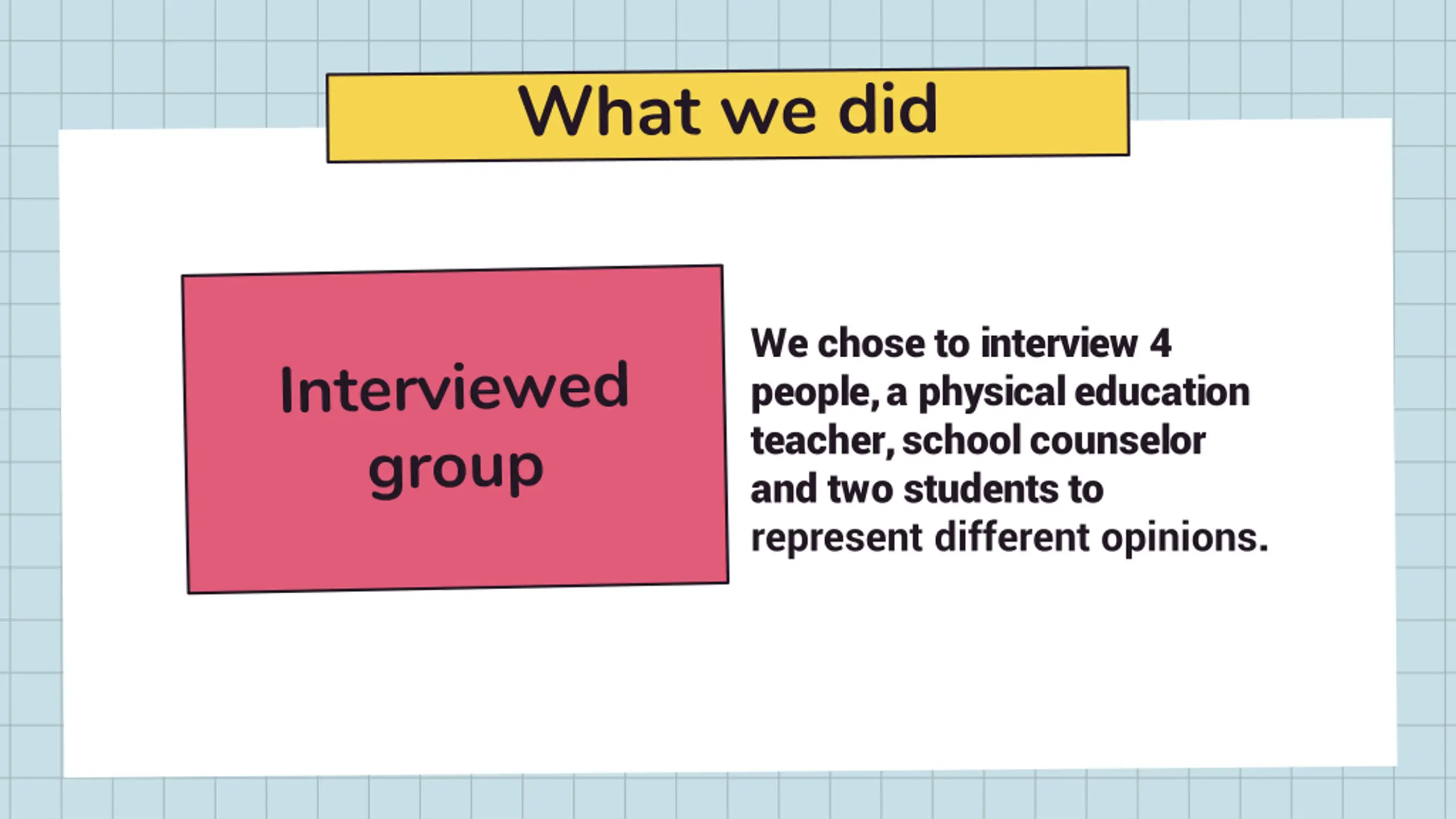 What we did

Interviewed group

We chose to interview 4 people, a physical education teacher, school counselor and two students to represent different opinions.